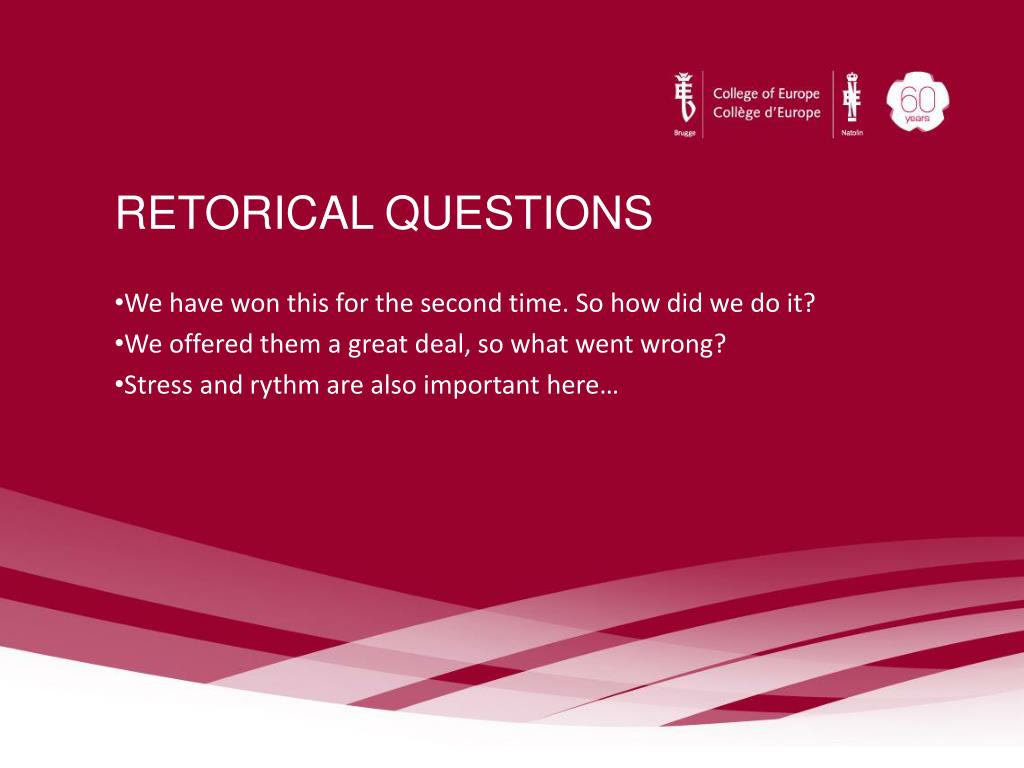 Brugge College of Europe Collège d'Europe Natolin 60 years

RETORICAL QUESTIONS

•We have won this for the second time. So how did we do it?
•We offered them a great deal, so what went wrong?
•Stress and rythm are also important here…